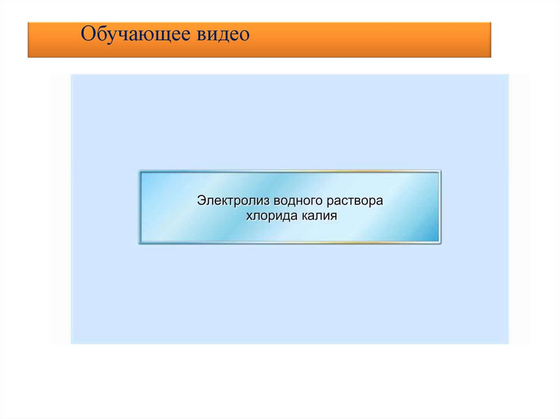 Обучающее видео

Электролиз водного раствора хлорида калия